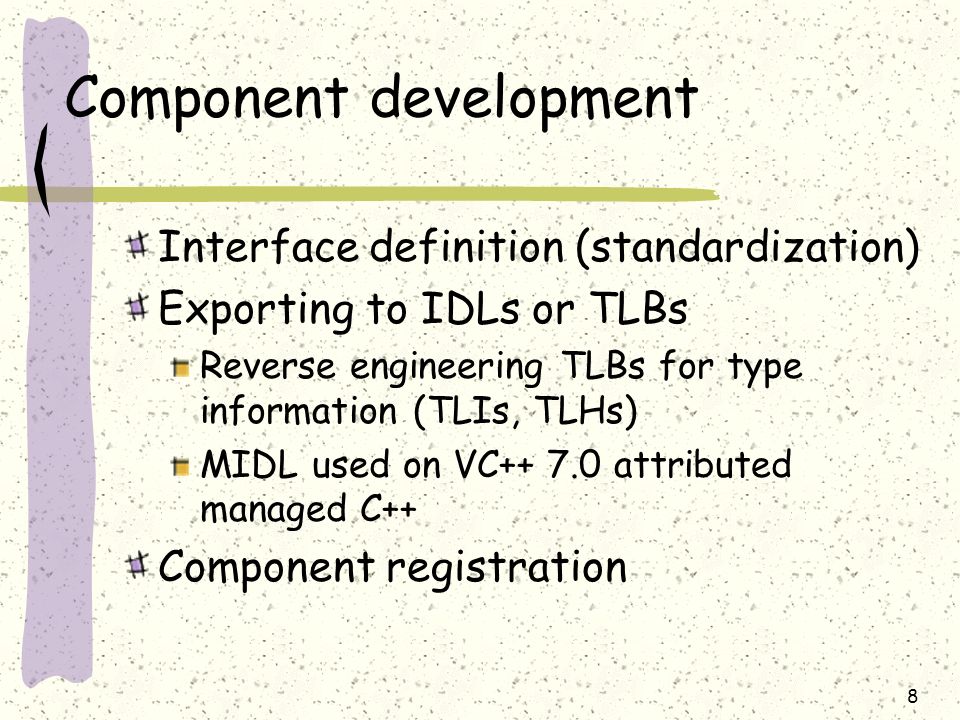 Component development

Interface definition (standardization)

Exporting to IDLs or TLBs

Reverse engineering TLBs for type information (TLIs, TLHs)

MIDL used on VC++ 7.0 attributed managed C++

Component registration

8